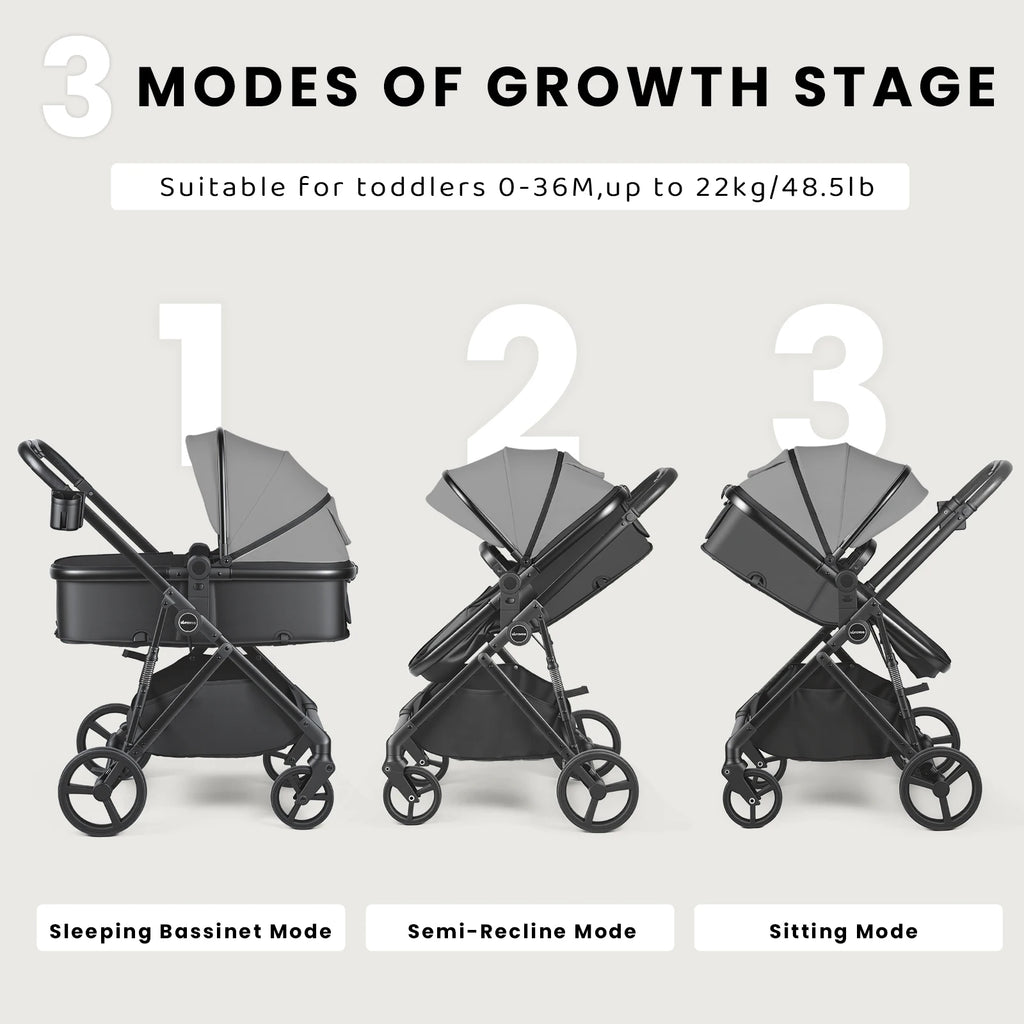 3 MODES OF GROWTH STAGE

Suitable for toddlers 0-36M,up to 22kg/48.5lb

1 2 3

Sleeping Bassinet Mode

Semi-Recline Mode

Sitting Mode